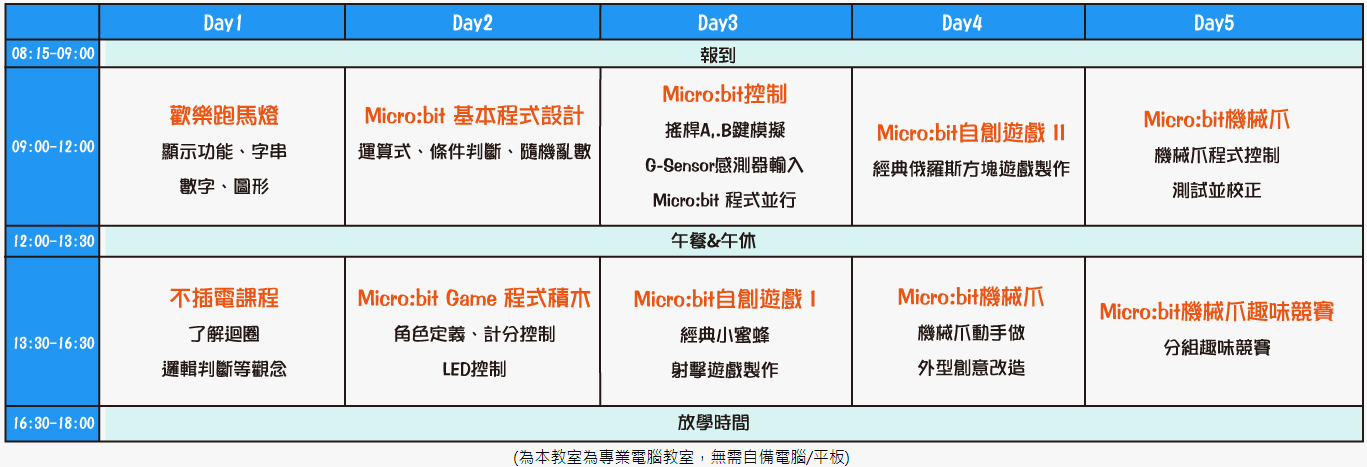 | | Day1 | Day2 | Day3 | Day4 | Day5 |
|---|---|---|---|---|---|
| 08:15-09:00 | 報到 | | | | |
| 09:00-12:00 | 歡樂跑馬燈 顯示功能、字串 數字、圖形 | Micro:bit 基本程式設計 運算式、條件判斷、隨機亂數 | Micro:bit控制 搖桿A,.B鍵模擬 G-Sensor感測器輸入 Micro:bit 程式並行 | Micro:bit自創遊戲 II 經典俄羅斯方塊遊戲製作 | Micro:bit機械爪 機械爪程式控制 測試並校正 |
| 12:00-13:30 | 午餐&午休 | | | | |
| 13:30-16:30 | 不插電課程 了解迴圈 邏輯判斷等觀念 | Micro:bit Game 程式積木 角色定義、計分控制 LED控制 | Micro:bit自創遊戲 I 經典小蜜蜂 射擊遊戲製作 | Micro:bit機械爪 機械爪動手做 外型創意改造 | Micro:bit機械爪趣味競賽 分組趣味競賽 |
| 16:30-18:00 | 放學時間 | | | | |

(為本教室為專業電腦教室，無需自備電腦/平板)